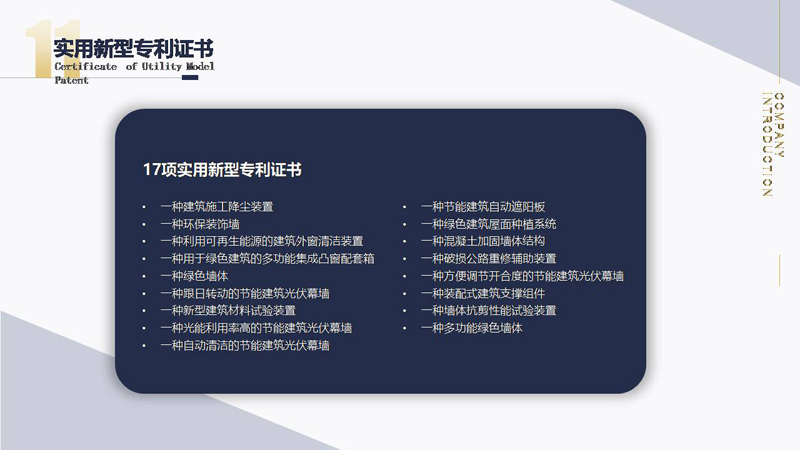 11

实用新型专利证书
Certificate of Utility Model Patent

COMPANY INTRODUCTION

17项实用新型专利证书

• 一种建筑施工降尘装置
• 一种环保装饰墙
• 一种利用可再生能源的建筑外窗清洁装置
• 一种用于绿色建筑的多功能集成凸窗配套箱
• 一种绿色墙体
• 一种跟日转动的节能建筑光伏幕墙
• 一种新型建筑材料试验装置
• 一种光能利用率高的节能建筑光伏幕墙
• 一种自动清洁的节能建筑光伏幕墙

• 一种节能建筑自动遮阳板
• 一种绿色建筑屋面种植系统
• 一种混凝土加固墙体结构
• 一种破损公路重修辅助装置
• 一种方便调节开合度的节能建筑光伏幕墙
• 一种装配式建筑支撑组件
• 一种墙体抗剪性能试验装置
• 一种多功能绿色墙体